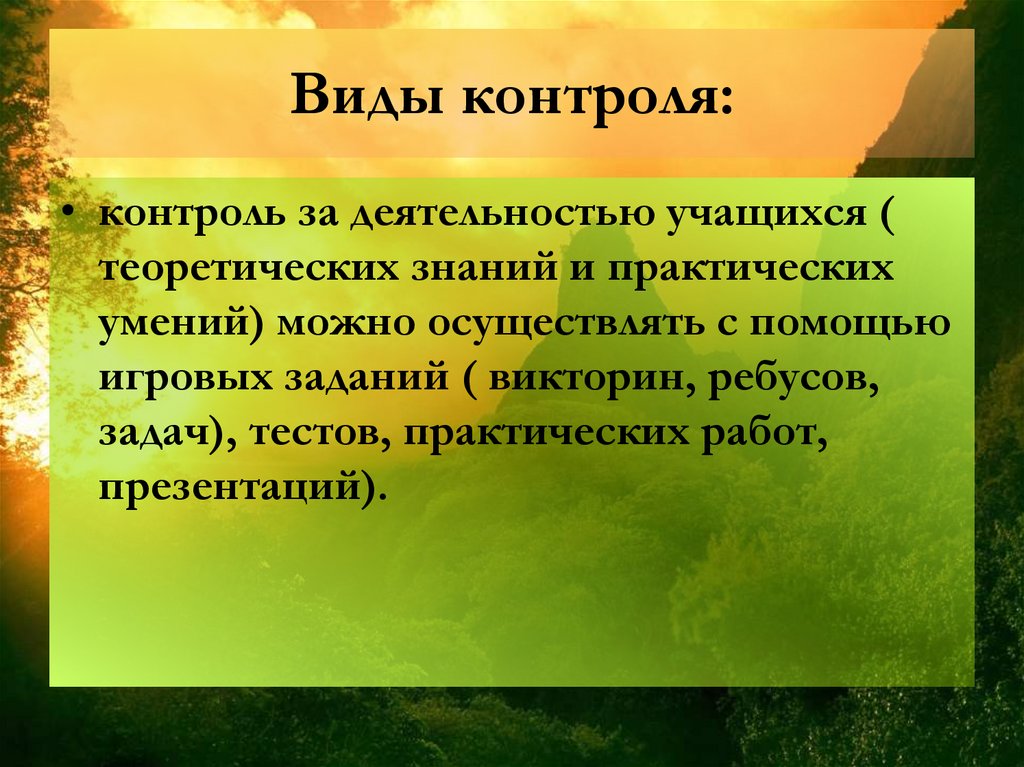 Виды контроля:

• контроль за деятельностью учащихся ( теоретических знаний и практических умений) можно осуществлять с помощью игровых заданий ( викторин, ребусов, задач), тестов, практических работ, презентаций).